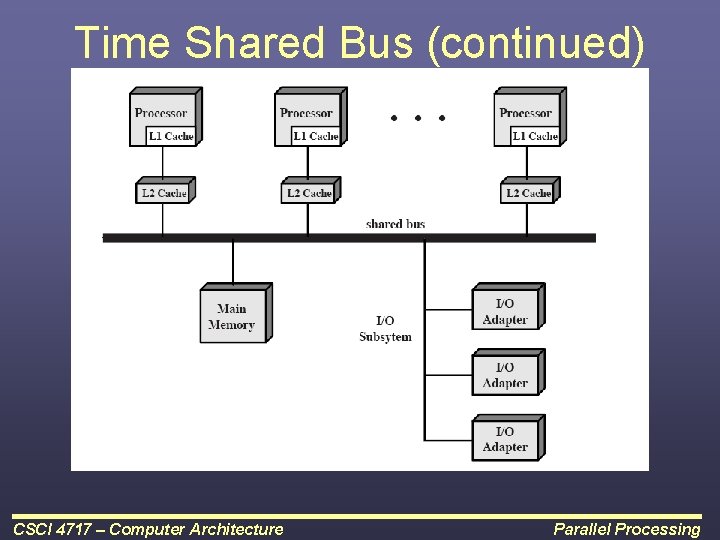 Time Shared Bus (continued)

Processor
L1 Cache

Processor
L1 Cache

• • •

Processor
L1 Cache

L2 Cache

L2 Cache

L2 Cache

shared bus

Main Memory

I/O Subsytem

I/O Adapter

I/O Adapter

I/O Adapter

CSCI 4717 – Computer Architecture

Parallel Processing